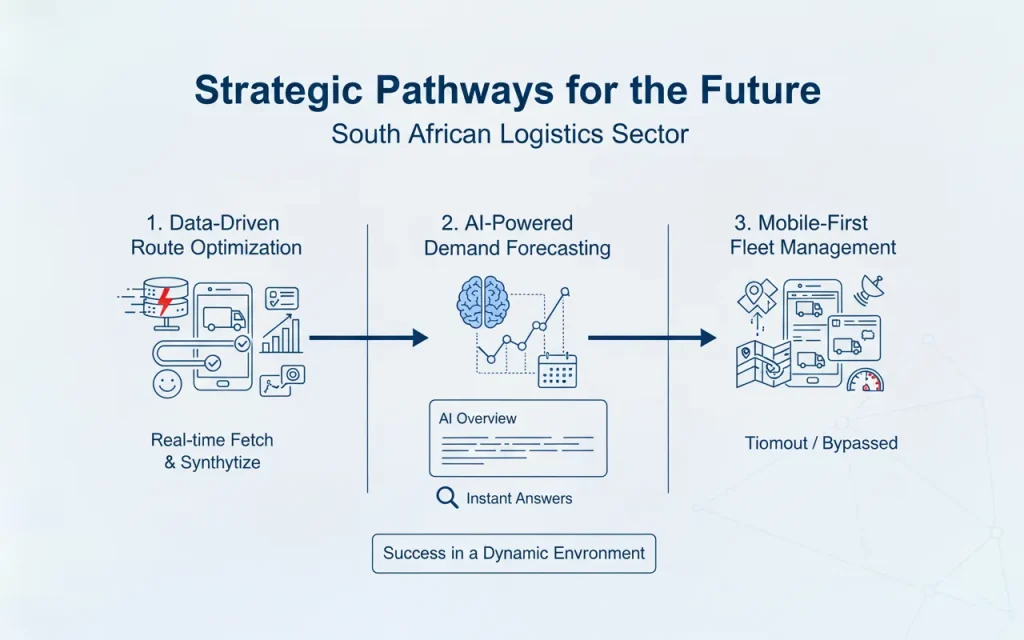 Strategic Pathways for the Future
South African Logistics Sector

1. Data-Driven Route Optimization

Real-time Fetch & Synthytize

2. AI-Powered Demand Forecasting

AI Overview

Instant Answers

3. Mobile-First Fleet Management

Tiomout / Bypassed

Success in a Dynamic Envronment